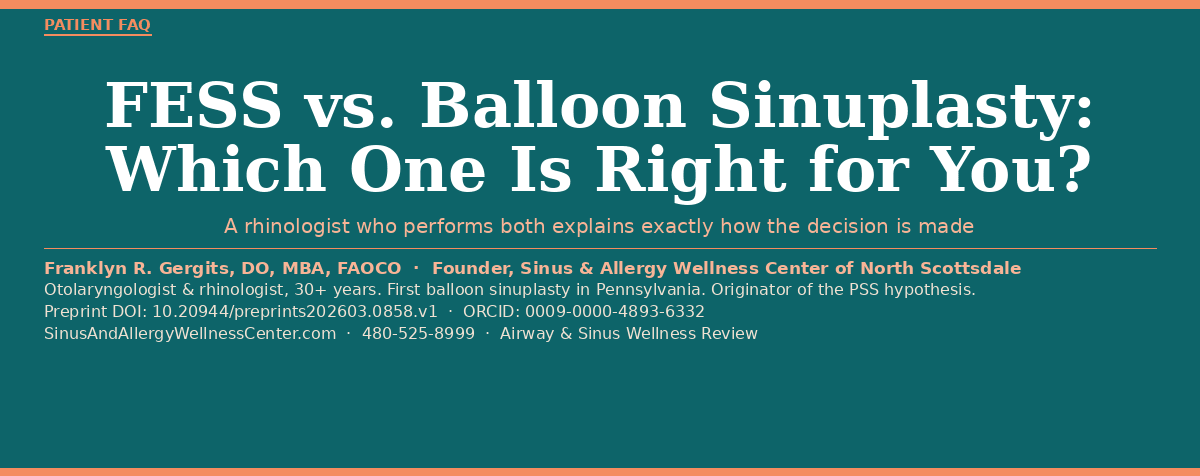 PATIENT FAQ

FESS vs. Balloon Sinuplasty: Which One Is Right for You?

A rhinologist who performs both explains exactly how the decision is made

Franklyn R. Gergits, DO, MBA, FAOCO · Founder, Sinus & Allergy Wellness Center of North Scottsdale
Otolaryngologist & rhinologist, 30+ years. First balloon sinuplasty in Pennsylvania. Originator of the PSS hypothesis.
Preprint DOI: 10.20944/preprints202603.0858.v1 · ORCID: 0009-0000-4893-6332
SinusAndAllergyWellnessCenter.com · 480-525-8999 · Airway & Sinus Wellness Review